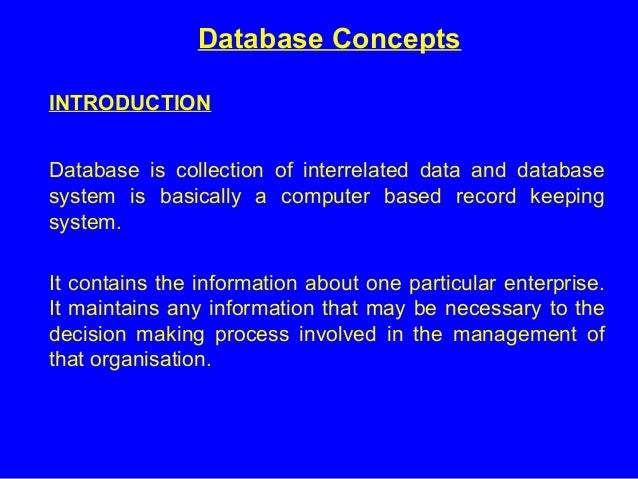 Database Concepts

INTRODUCTION

Database is collection of interrelated data and database system is basically a computer based record keeping system.

It contains the information about one particular enterprise. It maintains any information that may be necessary to the decision making process involved in the management of that organisation.